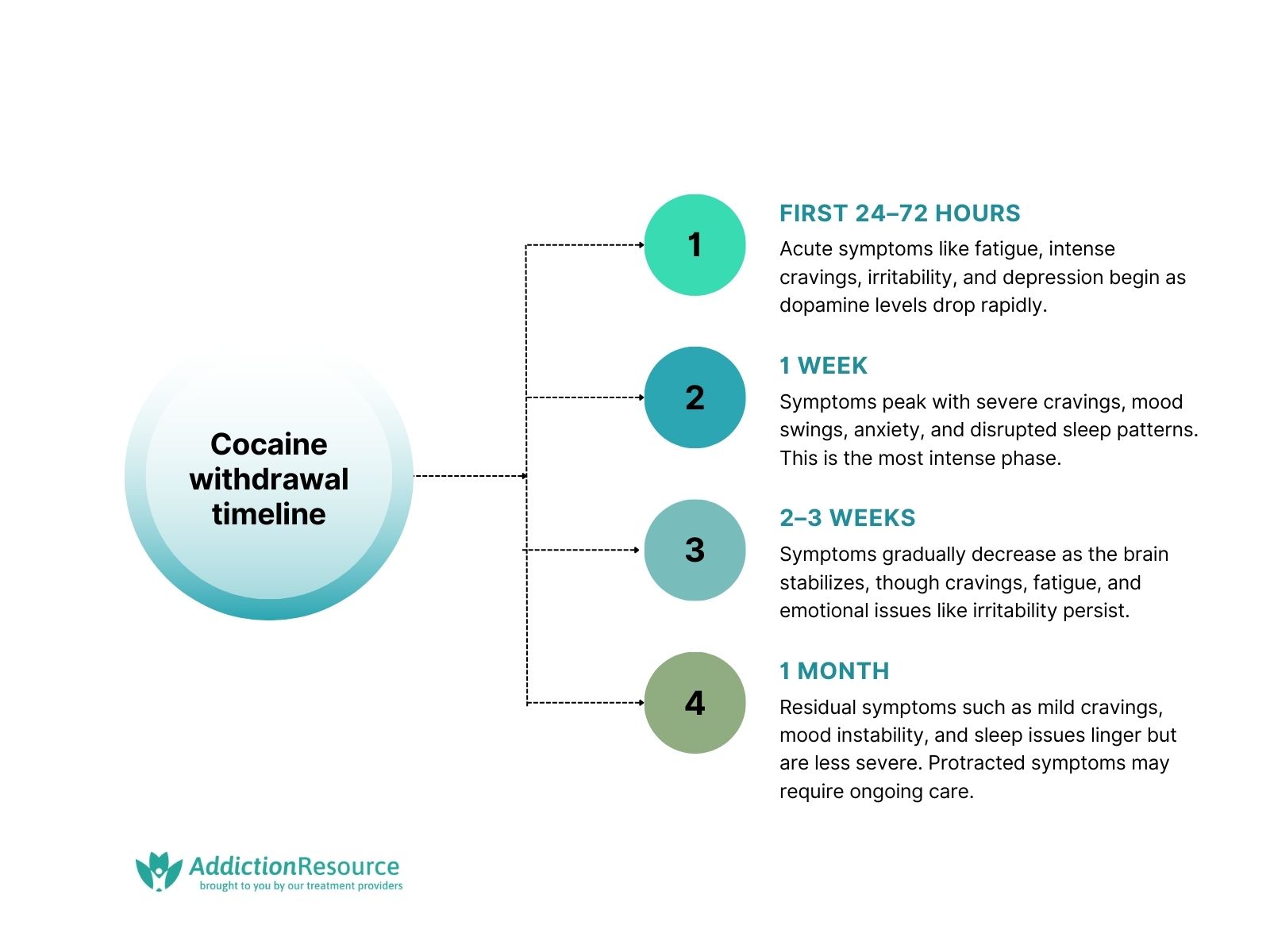 Cocaine withdrawal timeline

1

FIRST 24–72 HOURS

Acute symptoms like fatigue, intense cravings, irritability, and depression begin as dopamine levels drop rapidly.

2

1 WEEK

Symptoms peak with severe cravings, mood swings, anxiety, and disrupted sleep patterns. This is the most intense phase.

3

2–3 WEEKS

Symptoms gradually decrease as the brain stabilizes, though cravings, fatigue, and emotional issues like irritability persist.

4

1 MONTH

Residual symptoms such as mild cravings, mood instability, and sleep issues linger but are less severe. Protracted symptoms may require ongoing care.

AddictionResource
brought to you by our treatment providers